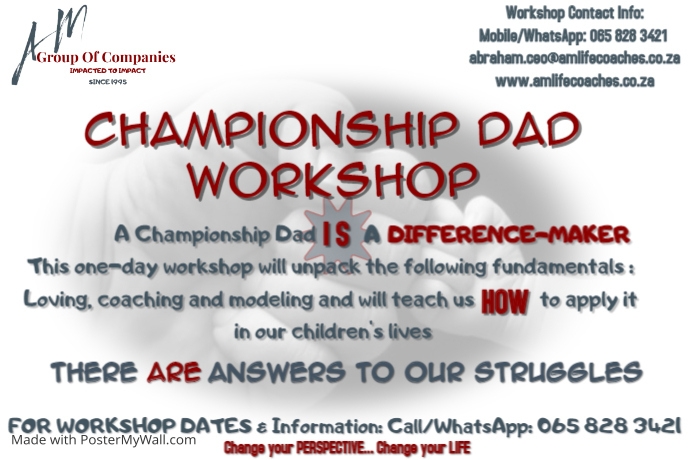 AM
Group Of Companies
IMPACTED TO IMPACT
SINCE 1995

Workshop Contact Info:
Mobile/WhatsApp: 065 828 3421
abraham.ceo@amlifecoaches.co.za
www.amlifecoaches.co.za

CHAMPIONSHIP DAD WORKSHOP

A Championship Dad IS A DIFFERENCE-MAKER

This one-day workshop will unpack the following fundamentals : Loving, coaching and modeling and will teach us HOW to apply it in our children's lives

THERE ARE ANSWERS TO OUR STRUGGLES

FOR WORKSHOP DATES & Information: Call/WhatsApp: 065 828 3421

Made with PosterMyWall.com

Change your PERSPECTIVE... Change your LIFE